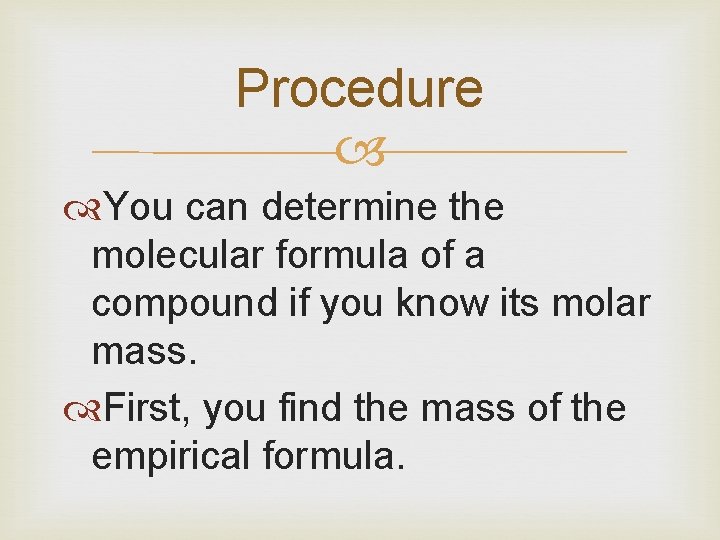 Procedure

You can determine the molecular formula of a compound if you know its molar mass.

First, you find the mass of the empirical formula.